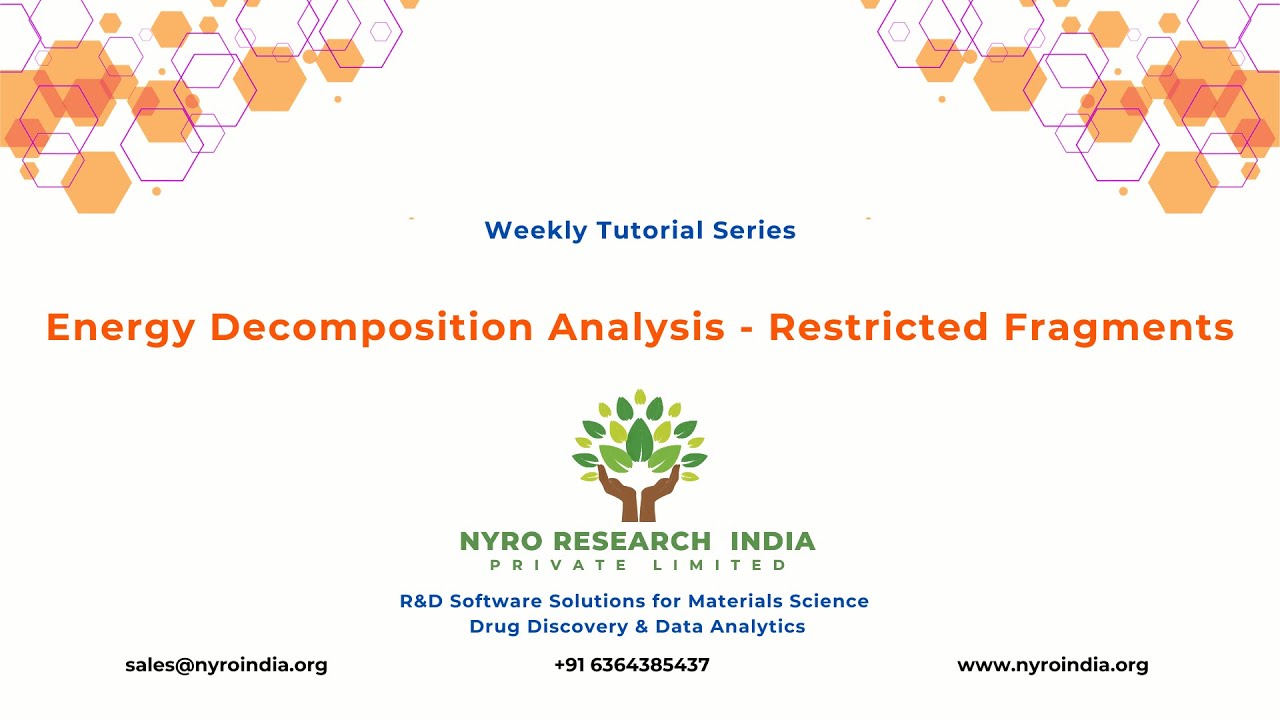 Weekly Tutorial Series

Energy Decomposition Analysis - Restricted Fragments

NYRO RESEARCH INDIA
PRIVATE LIMITED

R&D Software Solutions for Materials Science
Drug Discovery & Data Analytics

sales@nyroindia.org

+91 6364385437

www.nyroindia.org